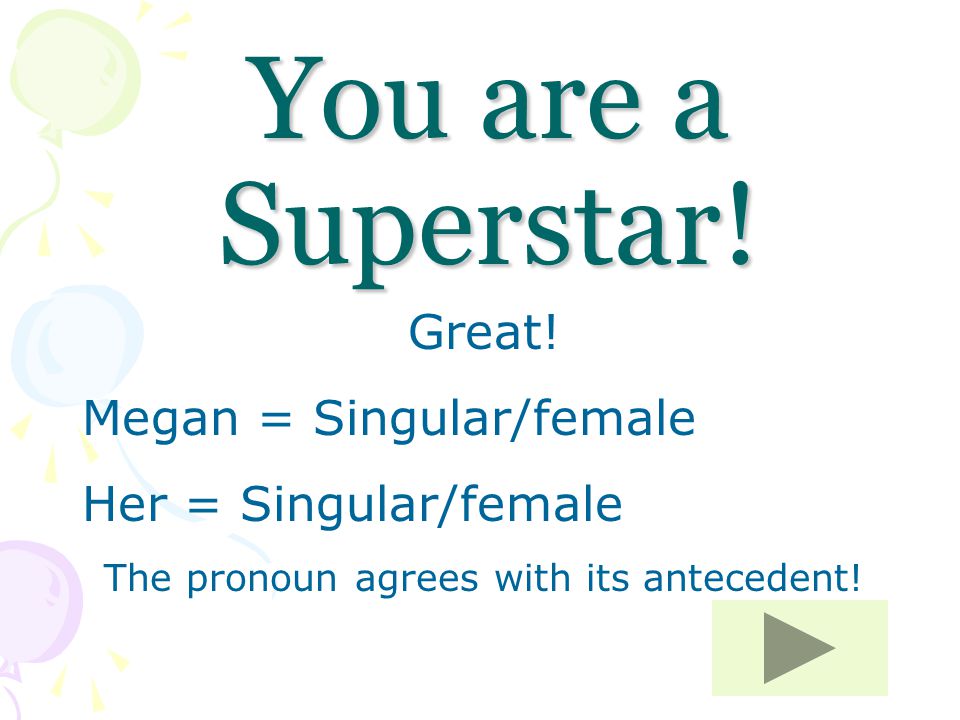 You are a Superstar!

Great!

Megan = Singular/female

Her = Singular/female

The pronoun agrees with its antecedent!